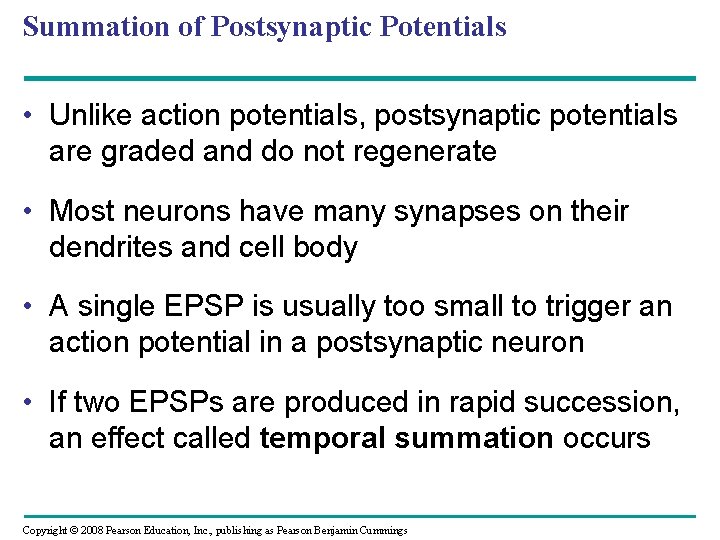 Summation of Postsynaptic Potentials

• Unlike action potentials, postsynaptic potentials are graded and do not regenerate

• Most neurons have many synapses on their dendrites and cell body

• A single EPSP is usually too small to trigger an action potential in a postsynaptic neuron

• If two EPSPs are produced in rapid succession, an effect called temporal summation occurs

Copyright © 2008 Pearson Education, Inc., publishing as Pearson Benjamin Cummings